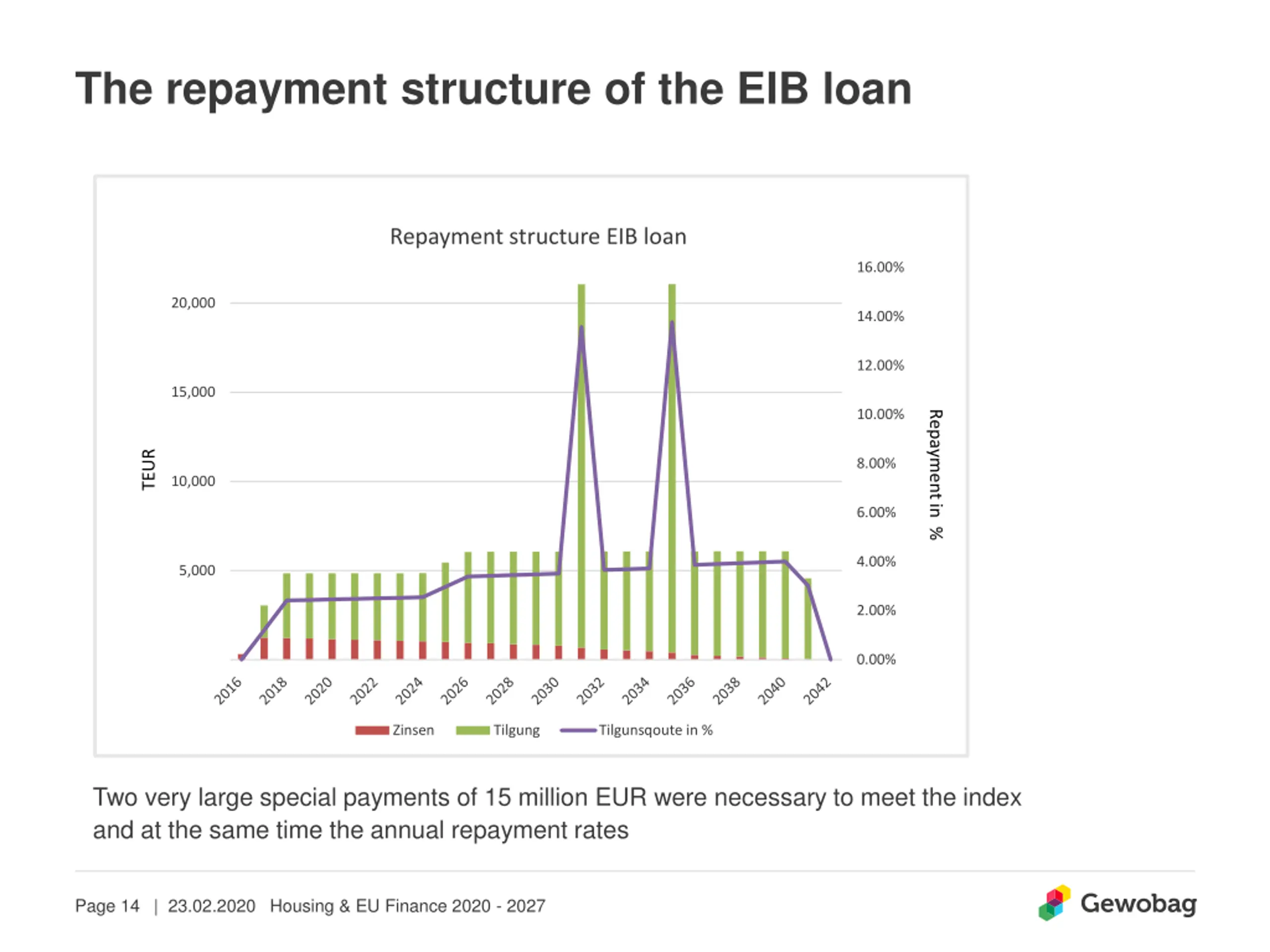 The repayment structure of the EIB loan

Repayment structure EIB loan

TEUR

20,000
15,000
10,000
5,000

16.00%
14.00%
12.00%
10.00%
8.00%
6.00%
4.00%
2.00%
0.00%

Repayment in %

2016 2018 2020 2022 2024 2026 2028 2030 2032 2034 2036 2038 2040 2042

Zinsen Tilgung Tilgunsqoute in %

Two very large special payments of 15 million EUR were necessary to meet the index and at the same time the annual repayment rates

Page 14 | 23.02.2020 Housing & EU Finance 2020 - 2027

Gewobag